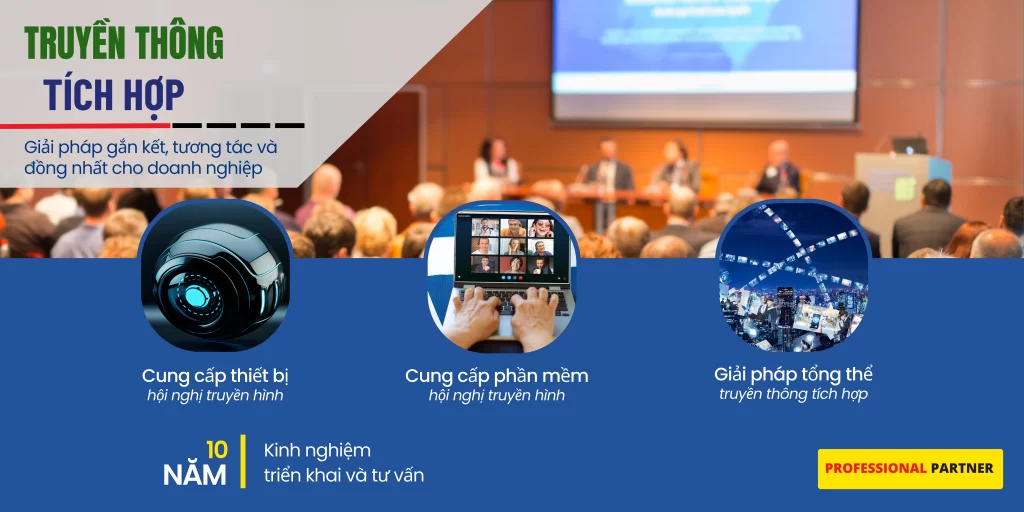 TRUYỀN THÔNG
TÍCH HỢP

Giải pháp gắn kết, tương tác và đồng nhất cho doanh nghiệp

Cung cấp thiết bị
hội nghị truyền hình

Cung cấp phần mềm
hội nghị truyền hình

Giải pháp tổng thể
truyền thông tích hợp

10
NĂM

Kinh nghiệm
triển khai và tư vấn

PROFESSIONAL PARTNER